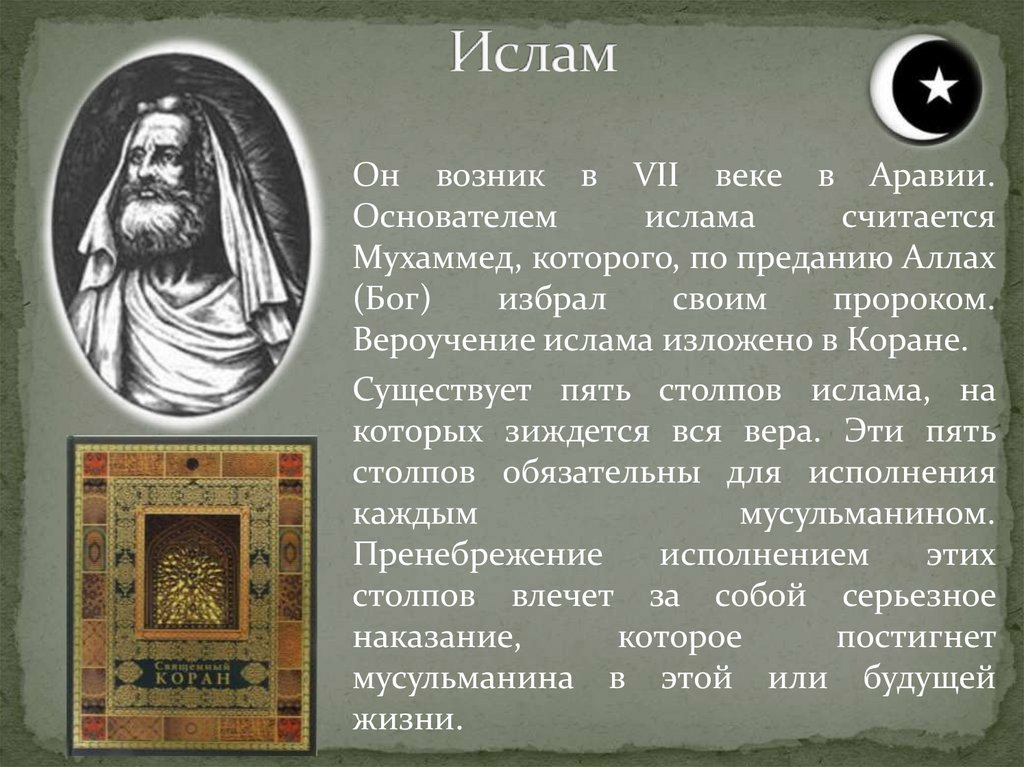 Ислам

Он возник в VII веке в Аравии. Основателем ислама считается Мухаммед, которого, по преданию Аллах (Бог) избрал своим пророком. Вероучение ислама изложено в Коране.

Существует пять столпов ислама, на которых зиждется вся вера. Эти пять столпов обязательны для исполнения каждым мусульманином. Пренебрежение исполнением этих столпов влечет за собой серьезное наказание, которое постигнет мусульманина в этой или будущей жизни.

Священный
КОРАН